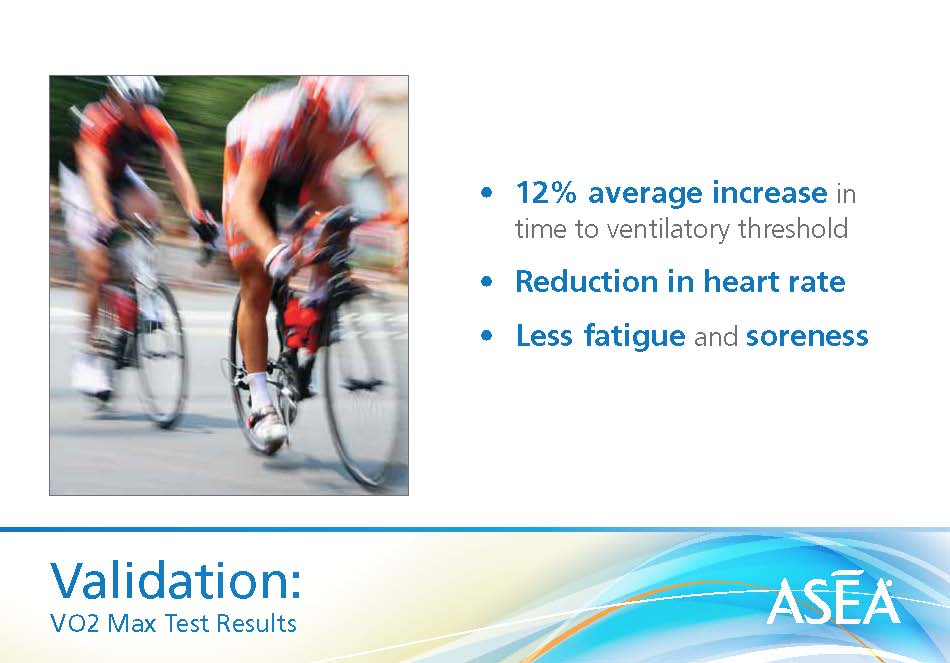 • 12% average increase in time to ventilatory threshold

• Reduction in heart rate

• Less fatigue and soreness

Validation:
VO2 Max Test Results

ASEA